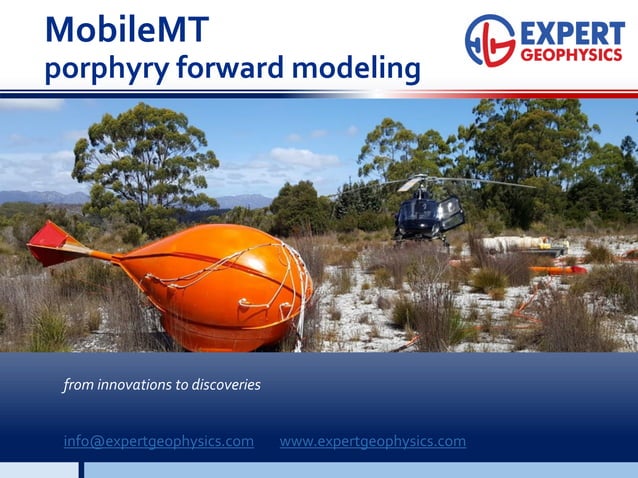 MobileMT
porphyry forward modeling

EXPERT
GEOPHYSICS

from innovations to discoveries

info@expertgeophysics.com www.expertgeophysics.com